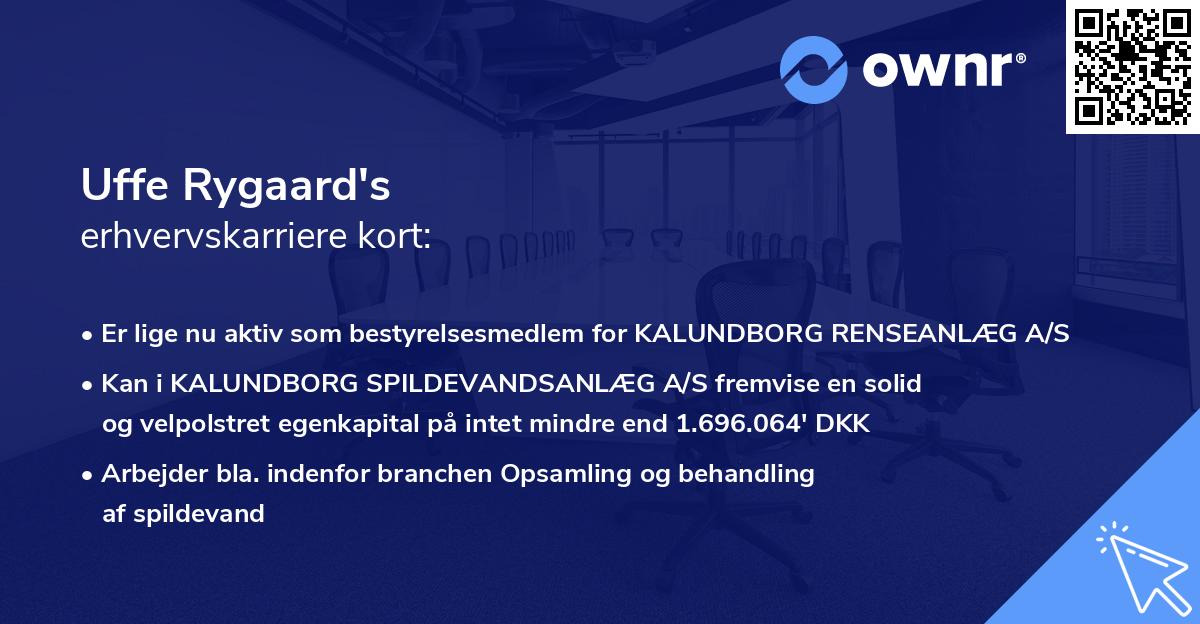 ownr®

Uffe Rygaard's
erhvervskarriere kort:

• Er lige nu aktiv som bestyrelsesmedlem for KALUNDBORG RENSEANLÆG A/S
• Kan i KALUNDBORG SPILDEVANDSANLÆG A/S fremvise en solid og velpolstret egenkapital på intet mindre end 1.696.064' DKK
• Arbejder bla. indenfor branchen Opsamling og behandling af spildevand